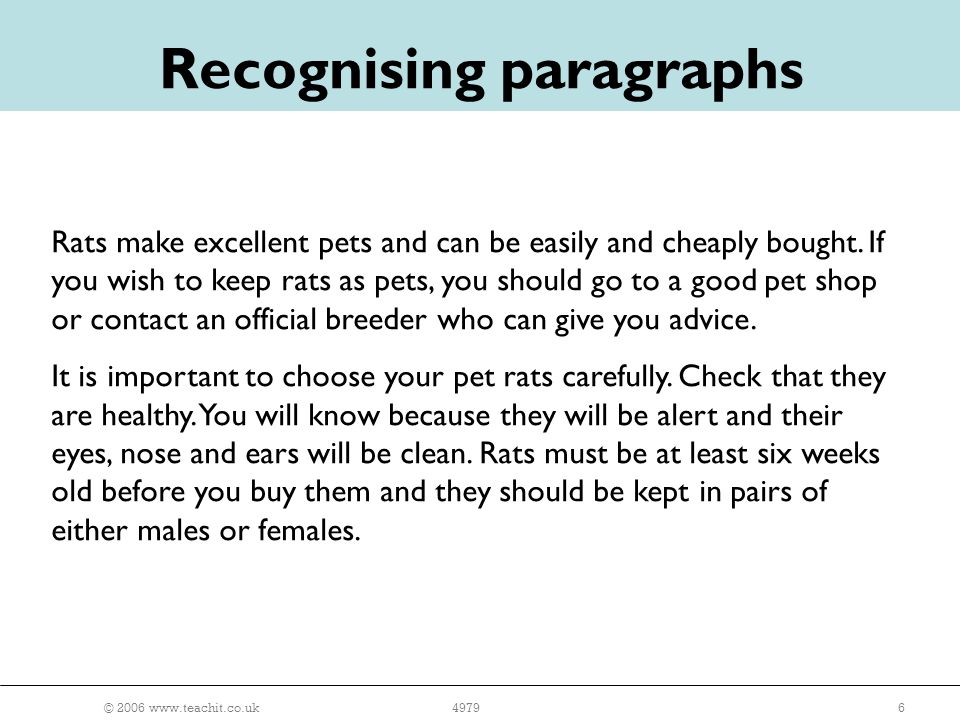 Recognising paragraphs

Rats make excellent pets and can be easily and cheaply bought. If you wish to keep rats as pets, you should go to a good pet shop or contact an official breeder who can give you advice.

It is important to choose your pet rats carefully. Check that they are healthy. You will know because they will be alert and their eyes, nose and ears will be clean. Rats must be at least six weeks old before you buy them and they should be kept in pairs of either males or females.

© 2006 www.teachit.co.uk 4979 6